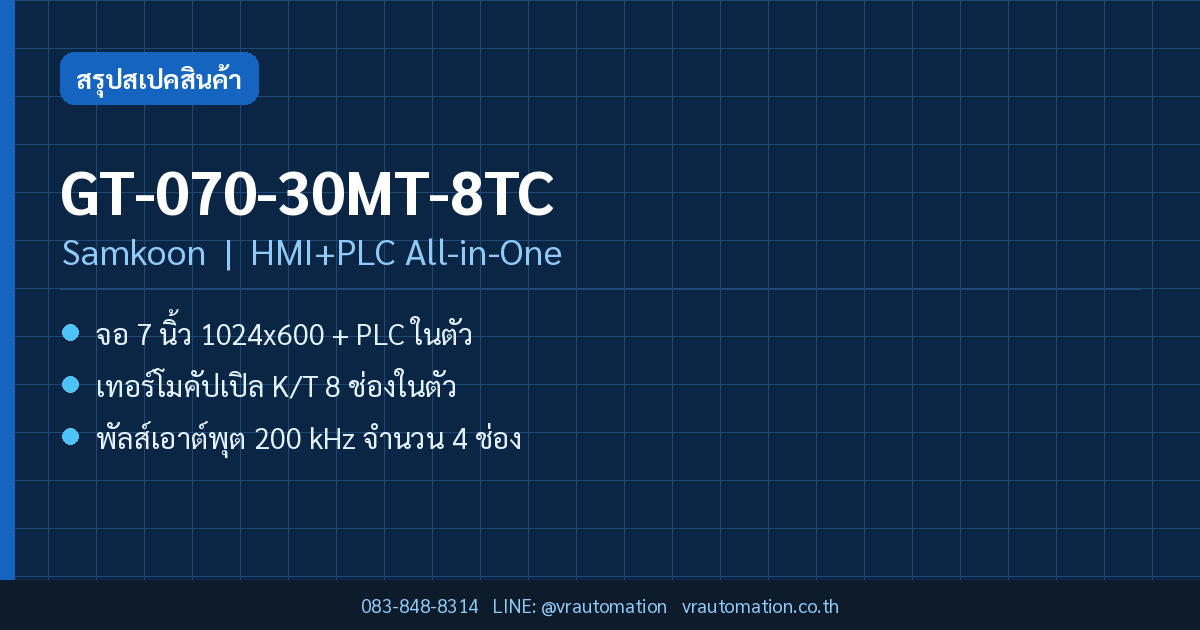 สรุปสเปคสินค้า

GT-070-30MT-8TC

Samkoon | HMI+PLC All-in-One

จอ 7 นิ้ว 1024x600 + PLC ในตัว

เทอร์โมคัปเปิล K/T 8 ช่องในตัว

พัลส์เอาต์พุต 200 kHz จำนวน 4 ช่อง

083-848-8314 LINE: @vrautomation vrautomation.co.th